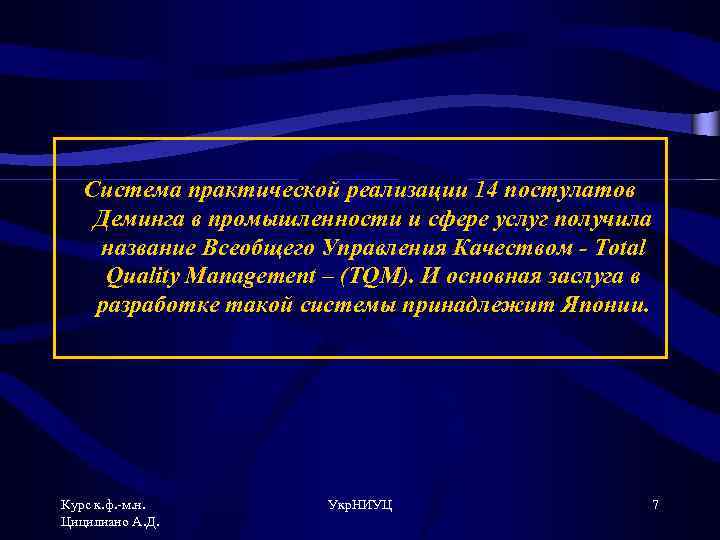 Система практической реализации 14 постулатов Деминга в промышленности и сфере услуг получила название Всеобщего Управления Качеством - Total Quality Management – (TQM). И основная заслуга в разработке такой системы принадлежит Японии.

Курс к.ф.-м.н. Цицилиано А.Д.

УкрНИУЦ

7